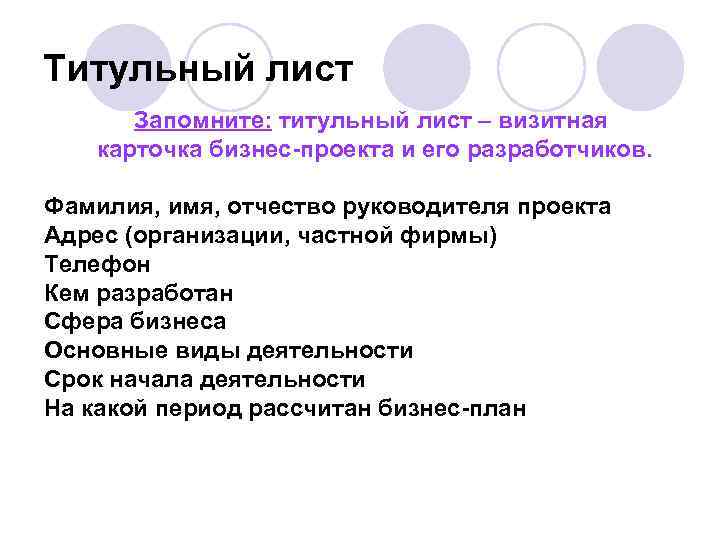 Титульный лист

Запомните: титульный лист – визитная карточка бизнес-проекта и его разработчиков.

Фамилия, имя, отчество руководителя проекта
Адрес (организации, частной фирмы)
Телефон
Кем разработан
Сфера бизнеса
Основные виды деятельности
Срок начала деятельности
На какой период рассчитан бизнес-план